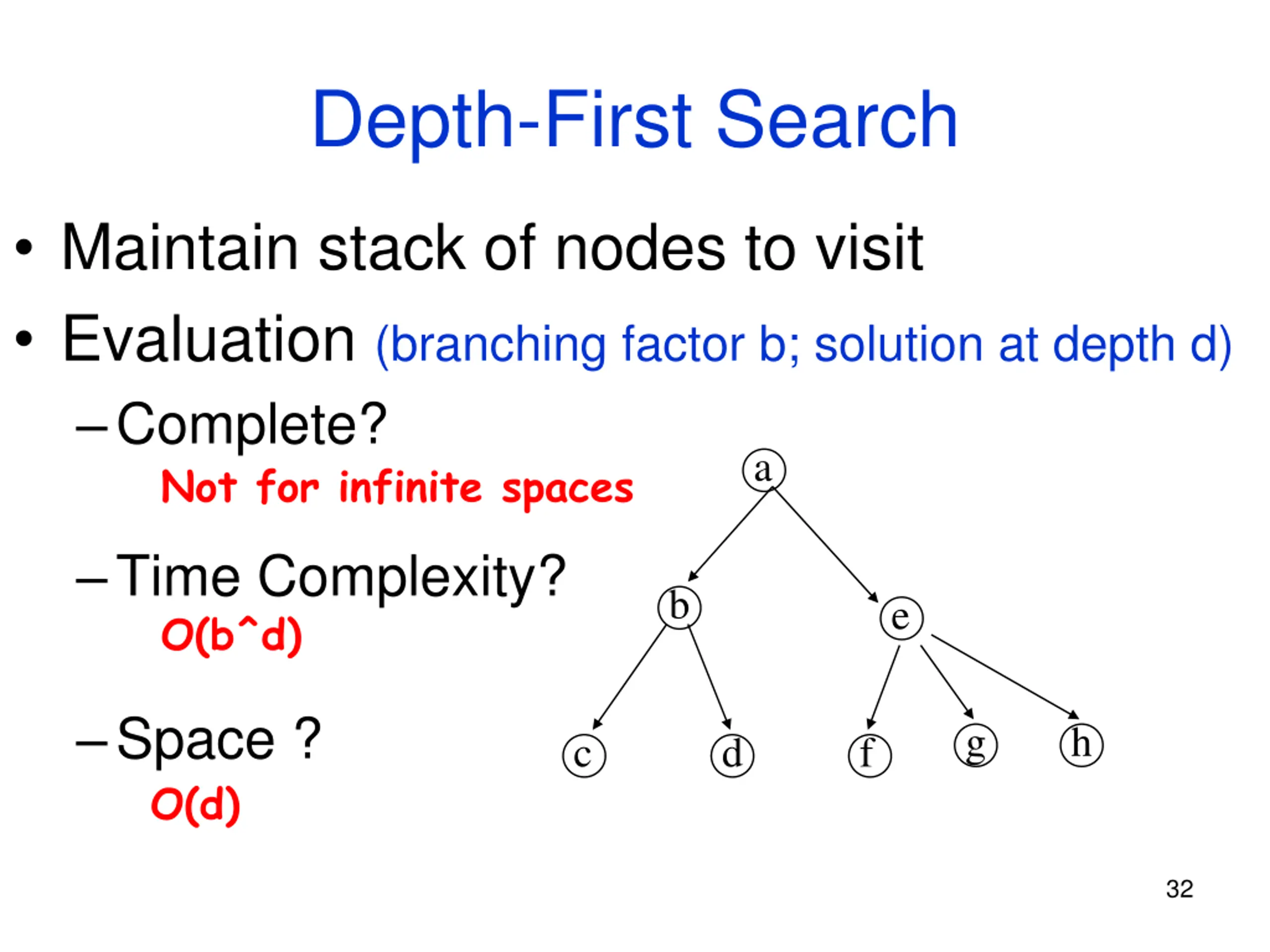 Depth-First Search

• Maintain stack of nodes to visit

• Evaluation (branching factor b; solution at depth d)

– Complete?

Not for infinite spaces

– Time Complexity?

O(b^d)

– Space ?

O(d)

a

b

e

c

d

f

g

h

32